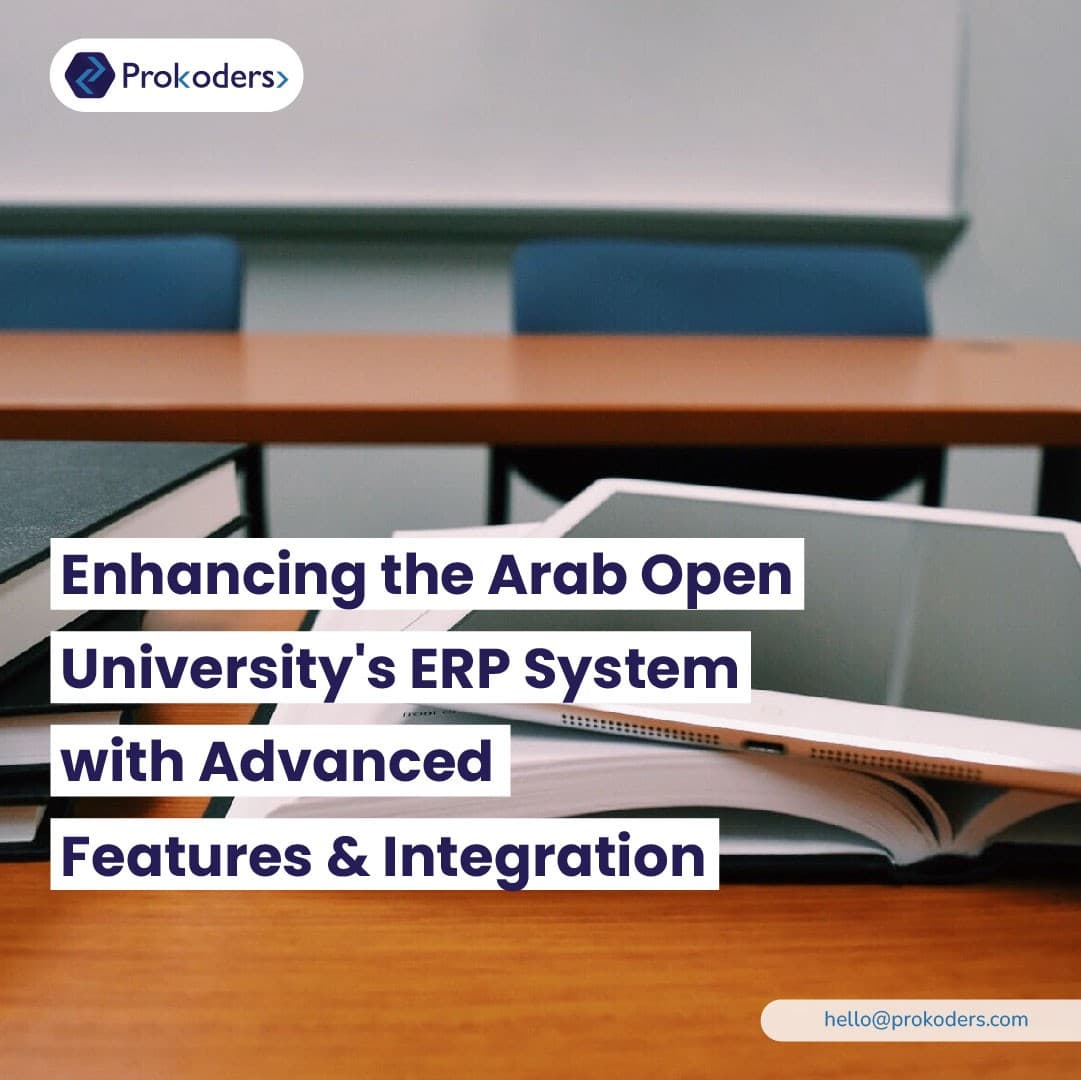 Prokoders>

Enhancing the Arab Open University's ERP System with Advanced Features & Integration

hello@prokoders.com